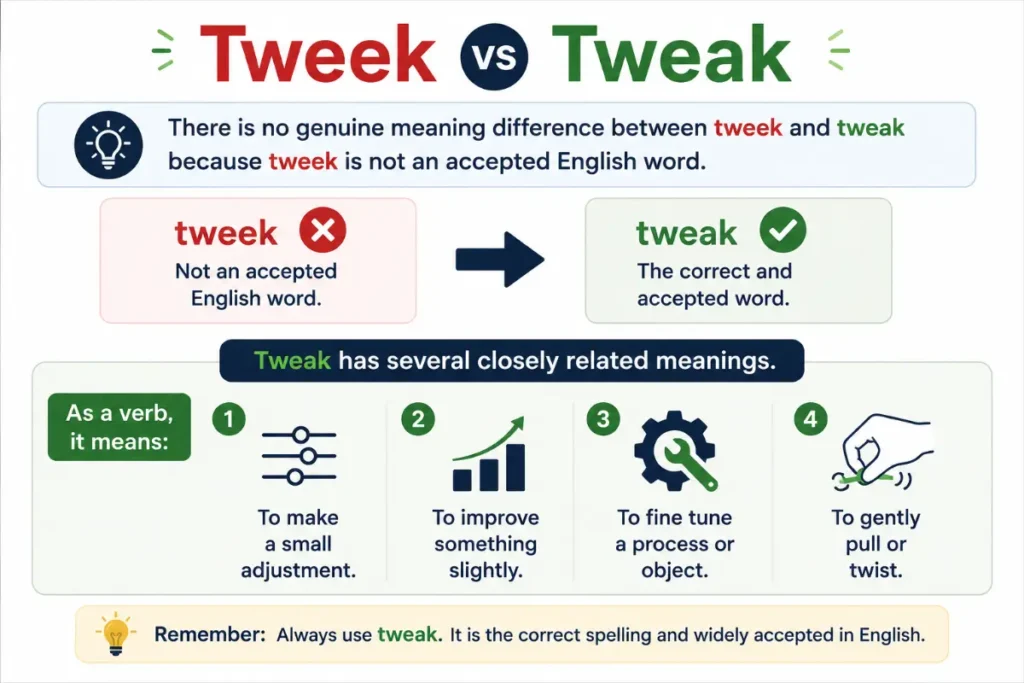 Tweek vs Tweak

There is no genuine meaning difference between tweek and tweak because tweek is not an accepted English word.

tweek
Not an accepted English word.

tweak
The correct and accepted word.

Tweak has several closely related meanings.

As a verb, it means:

1
To make a small adjustment.

2
To improve something slightly.

3
To fine tune a process or object.

4
To gently pull or twist.

Remember: Always use tweak. It is the correct spelling and widely accepted in English.